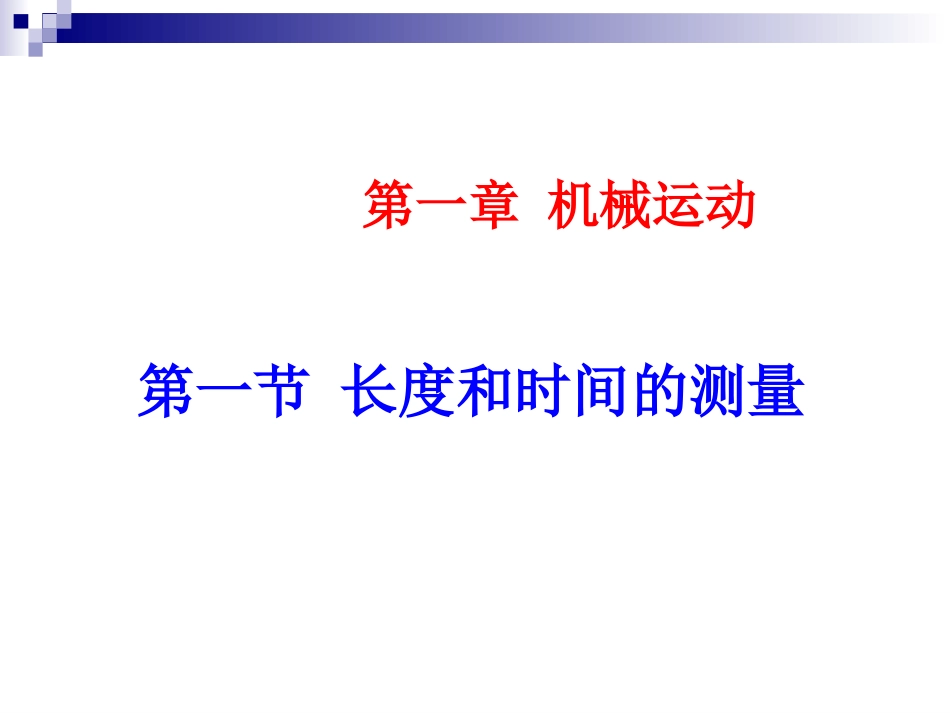 第一章 机械运动

第一节 长度和时间的测量